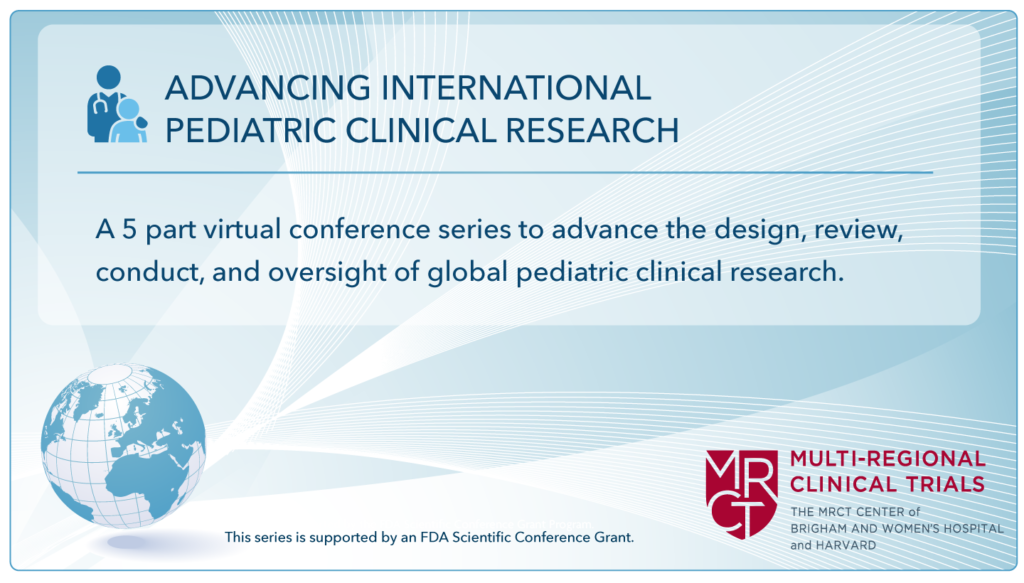 ADVANCING INTERNATIONAL PEDIATRIC CLINICAL RESEARCH

A 5 part virtual conference series to advance the design, review, conduct, and oversight of global pediatric clinical research.

This series is supported by an FDA Scientific Conference Grant.

MRCT

MULTI-REGIONAL CLINICAL TRIALS

THE MRCT CENTER of BRIGHAM AND WOMEN'S HOSPITAL and HARVARD